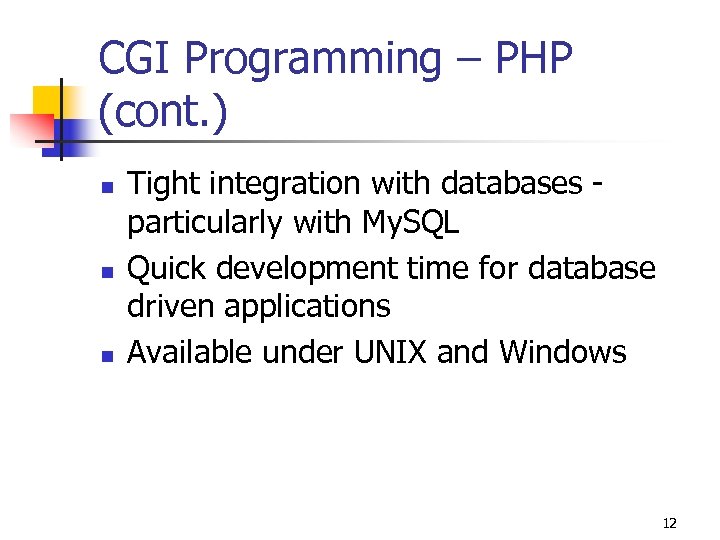 CGI Programming – PHP (cont.)

- Tight integration with databases - particularly with MySQL
- Quick development time for database driven applications
- Available under UNIX and Windows

12